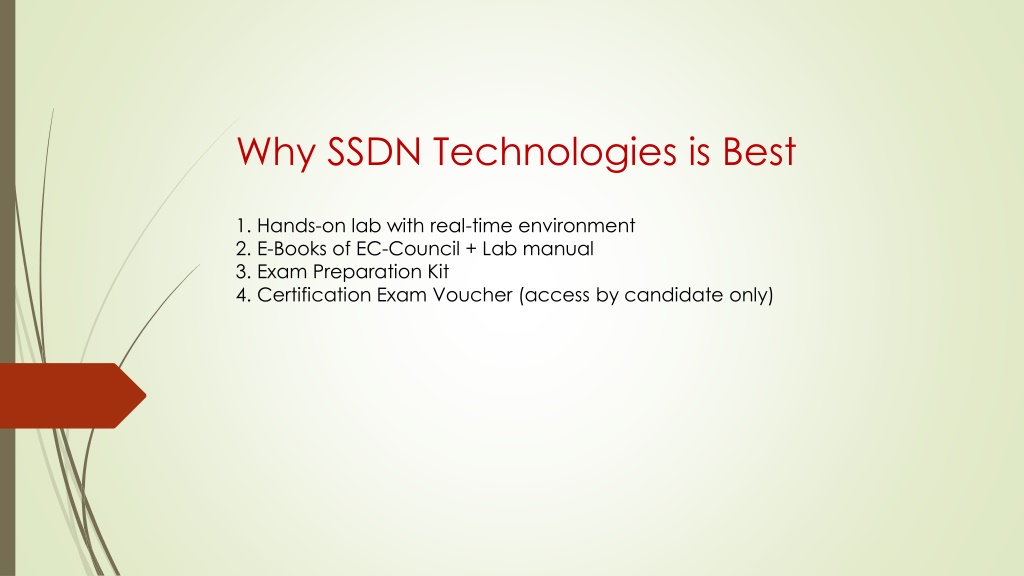 Why SSDN Technologies is Best

1. Hands-on lab with real-time environment
2. E-Books of EC-Council + Lab manual
3. Exam Preparation Kit
4. Certification Exam Voucher (access by candidate only)